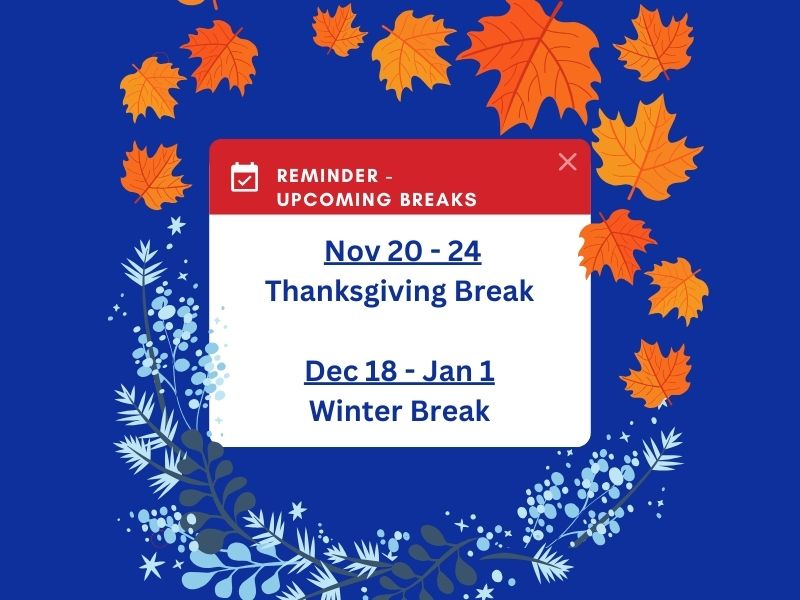 REMINDER - UPCOMING BREAKS

Nov 20 - 24
Thanksgiving Break

Dec 18 - Jan 1
Winter Break